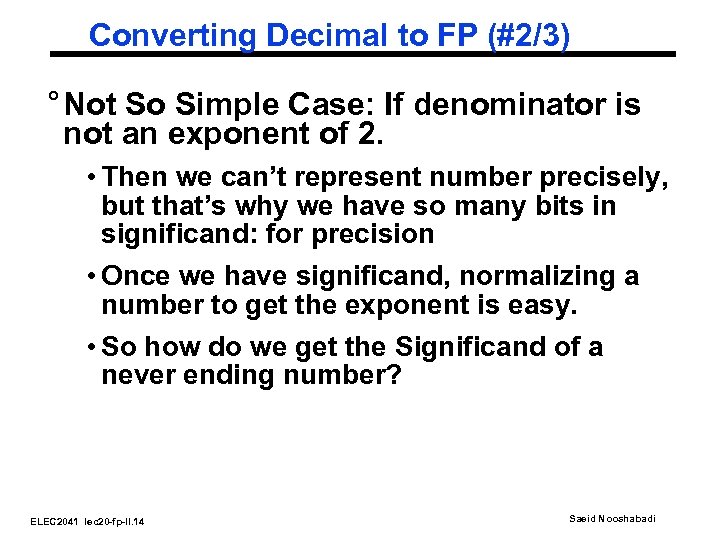 Converting Decimal to FP (#2/3)

° Not So Simple Case: If denominator is not an exponent of 2.

• Then we can't represent number precisely, but that's why we have so many bits in significand: for precision

• Once we have significand, normalizing a number to get the exponent is easy.

• So how do we get the Significand of a never ending number?

ELEC2041 lec20-fp-II.14

Saeid Nooshabadi